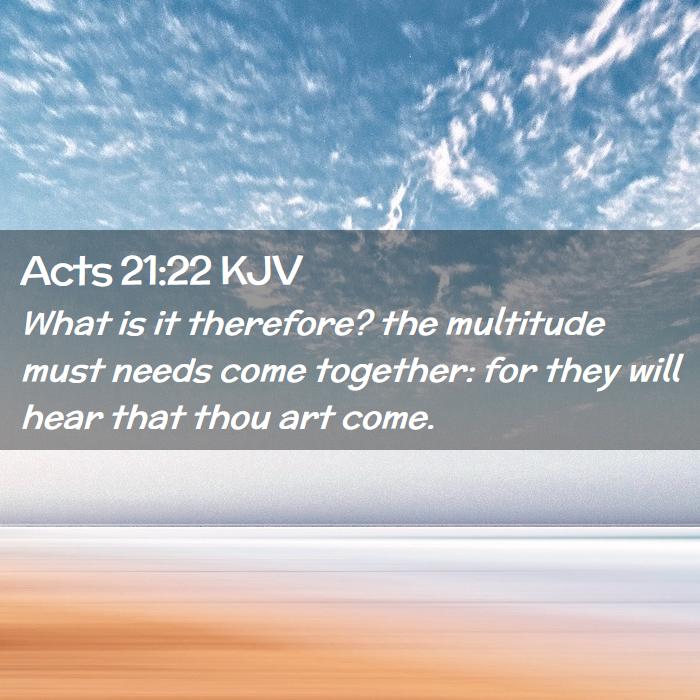 Acts 21:22 KJV

What is it therefore? the multitude must needs come together: for they will hear that thou art come.